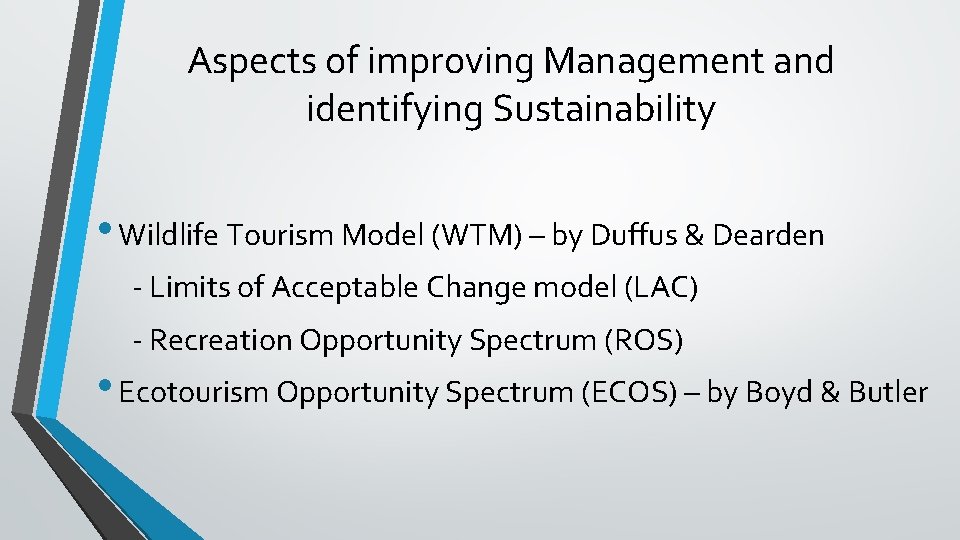 Aspects of improving Management and identifying Sustainability

• Wildlife Tourism Model (WTM) – by Duffus & Dearden

- Limits of Acceptable Change model (LAC)

- Recreation Opportunity Spectrum (ROS)

• Ecotourism Opportunity Spectrum (ECOS) – by Boyd & Butler